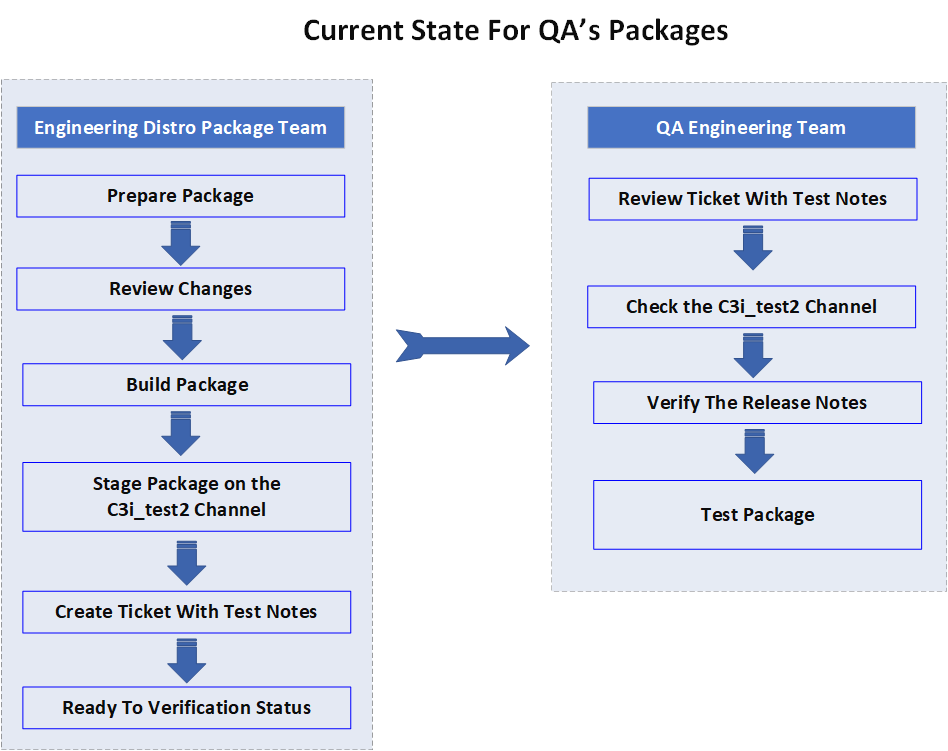 Current State For QA's Packages

Engineering Distro Package Team

Prepare Package

Review Changes

Build Package

Stage Package on the C3i_test2 Channel

Create Ticket With Test Notes

Ready To Verification Status

QA Engineering Team

Review Ticket With Test Notes

Check the C3i_test2 Channel

Verify The Release Notes

Test Package